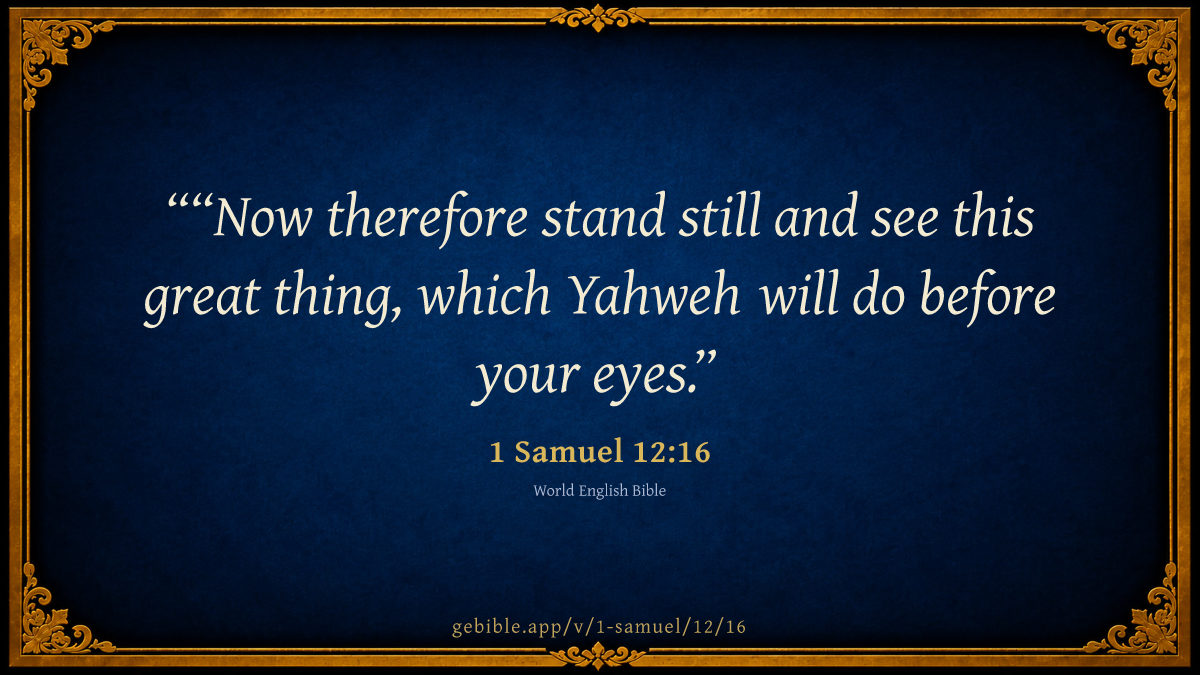 ““Now therefore stand still and see this great thing, which Yahweh will do before your eyes.”

1 Samuel 12:16

World English Bible

gebible.app/v/1-samuel/12/16